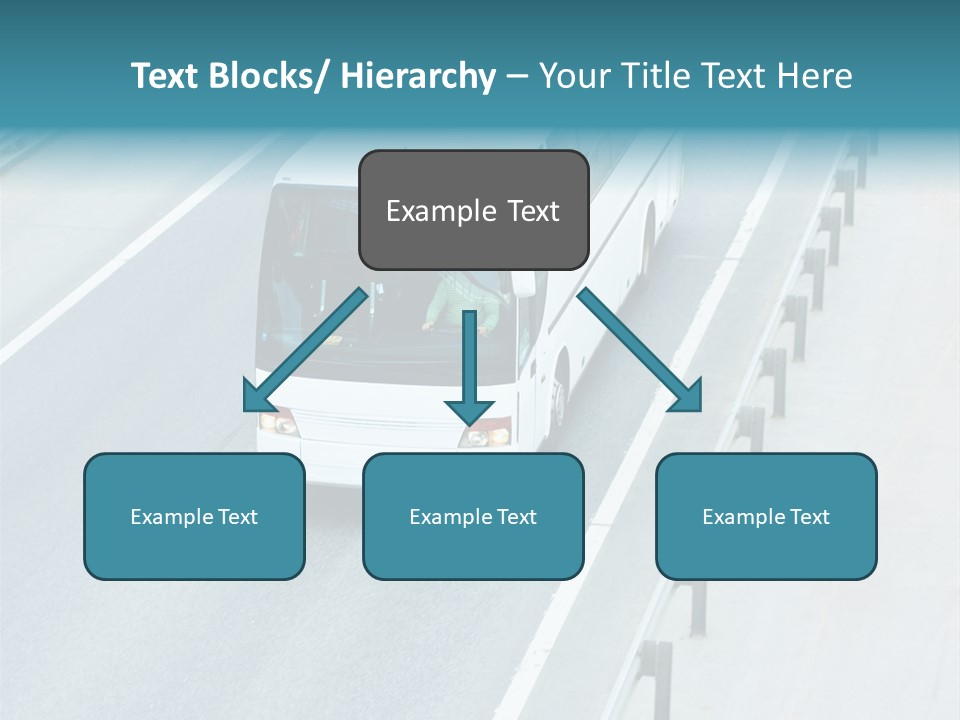 Text Blocks/ Hierarchy – Your Title Text Here

Example Text

Example Text

Example Text

Example Text